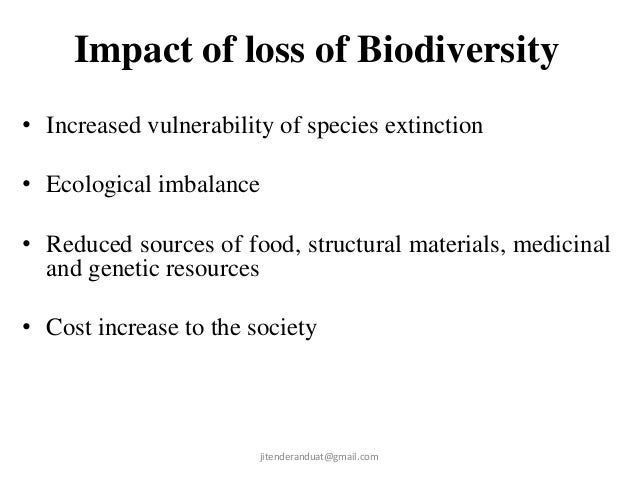 Impact of loss of Biodiversity

• Increased vulnerability of species extinction

• Ecological imbalance

• Reduced sources of food, structural materials, medicinal and genetic resources

• Cost increase to the society

jitenderanduat@gmail.com